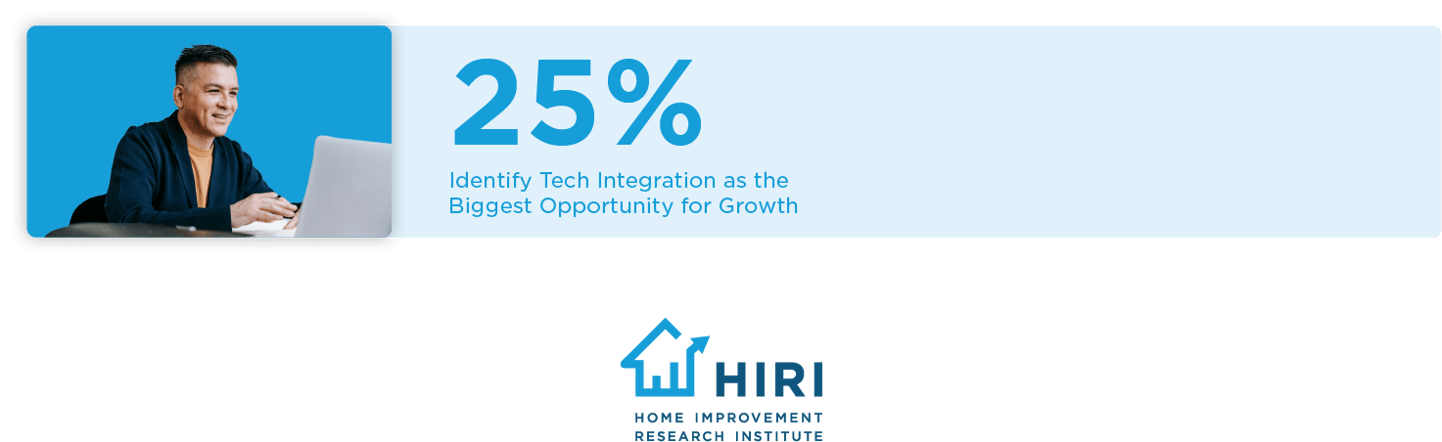 25%

Identify Tech Integration as the Biggest Opportunity for Growth

HIRI

HOME IMPROVEMENT RESEARCH INSTITUTE